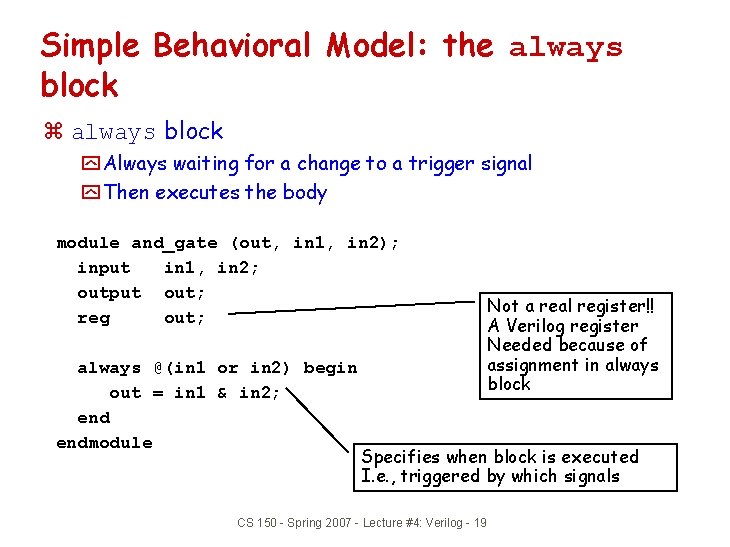 Simple Behavioral Model: the always block

⌘ always block

Always waiting for a change to a trigger signal

Then executes the body

module and_gate (out, in1, in2);
  input   in1, in2;
  output  out;
  reg     out;

  always @(in1 or in2) begin
    out = in1 & in2;
  end
endmodule

Not a real register!! A Verilog register Needed because of assignment in always block

Specifies when block is executed I.e., triggered by which signals

CS 150 - Spring 2007 - Lecture #4: Verilog - 19